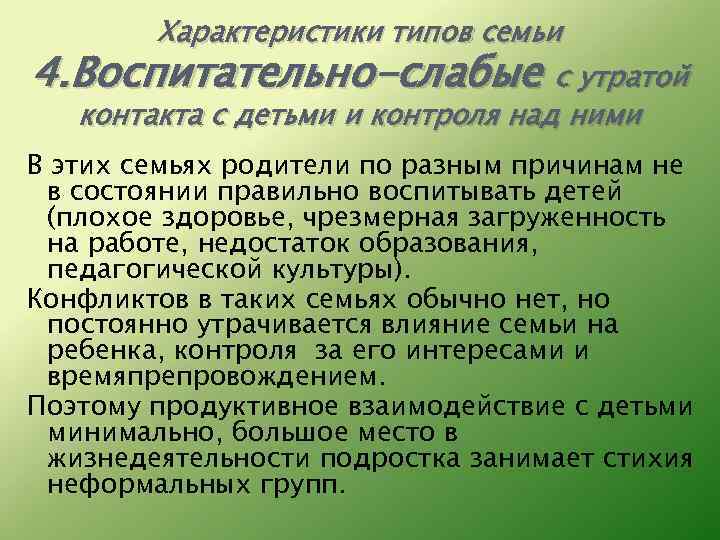 Характеристики типов семьи
4.Воспитательно-слабые с утратой контакта с детьми и контроля над ними

В этих семьях родители по разным причинам не в состоянии правильно воспитывать детей (плохое здоровье, чрезмерная загруженность на работе, недостаток образования, педагогической культуры).

Конфликтов в таких семьях обычно нет, но постоянно утрачивается влияние семьи на ребенка, контроля за его интересами и времяпрепровождением.

Поэтому продуктивное взаимодействие с детьми минимально, большое место в жизнедеятельности подростка занимает стихия неформальных групп.